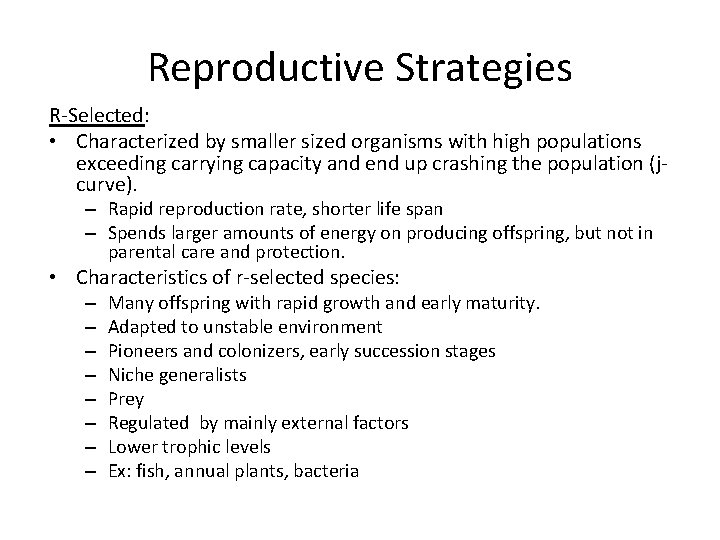 Reproductive Strategies

R-Selected:

• Characterized by smaller sized organisms with high populations exceeding carrying capacity and end up crashing the population (j-curve).
– Rapid reproduction rate, shorter life span
– Spends larger amounts of energy on producing offspring, but not in parental care and protection.

• Characteristics of r-selected species:
– Many offspring with rapid growth and early maturity.
– Adapted to unstable environment
– Pioneers and colonizers, early succession stages
– Niche generalists
– Prey
– Regulated by mainly external factors
– Lower trophic levels
– Ex: fish, annual plants, bacteria